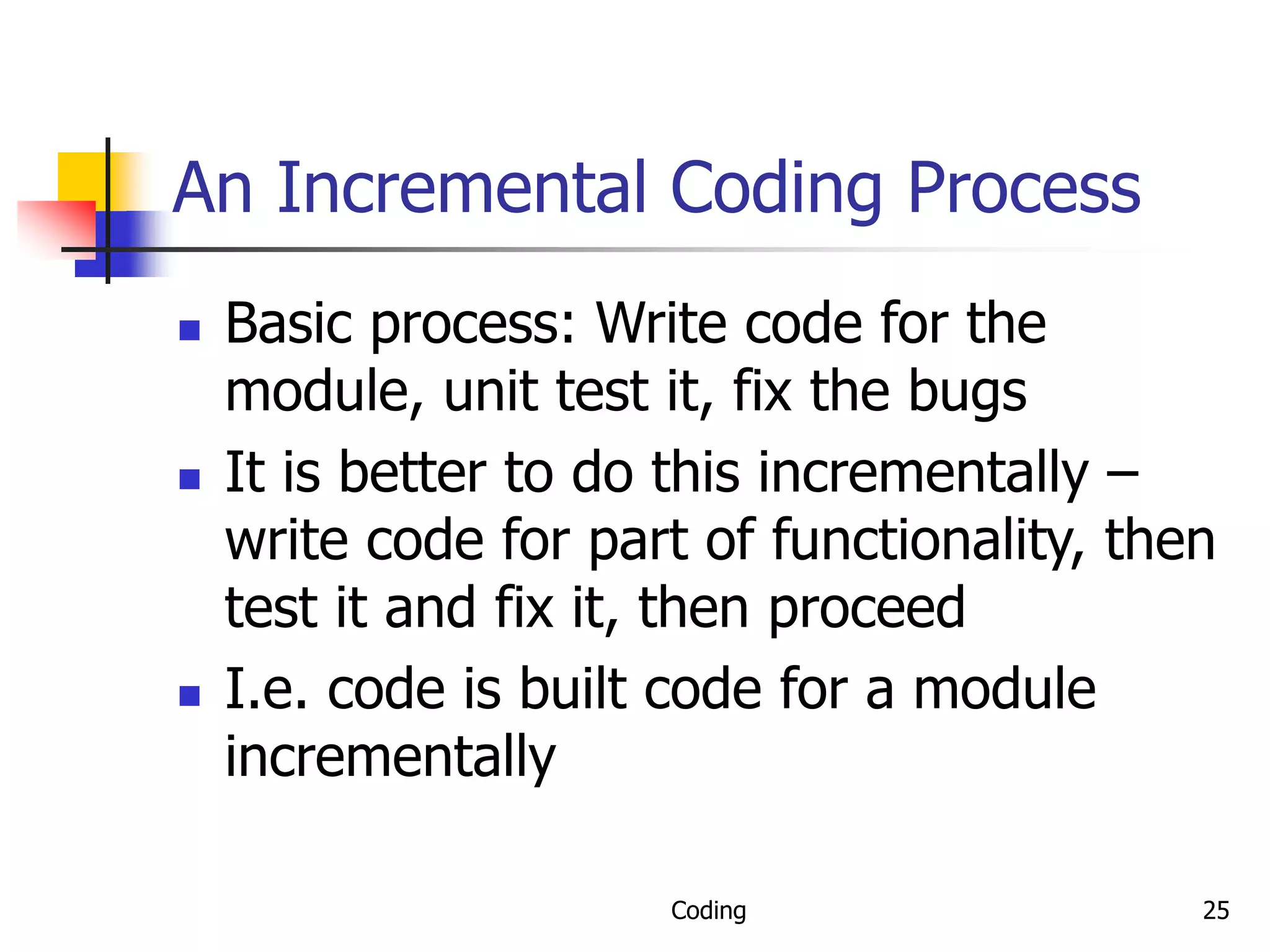 An Incremental Coding Process

- Basic process: Write code for the module, unit test it, fix the bugs
- It is better to do this incrementally – write code for part of functionality, then test it and fix it, then proceed
- I.e. code is built code for a module incrementally

Coding

25